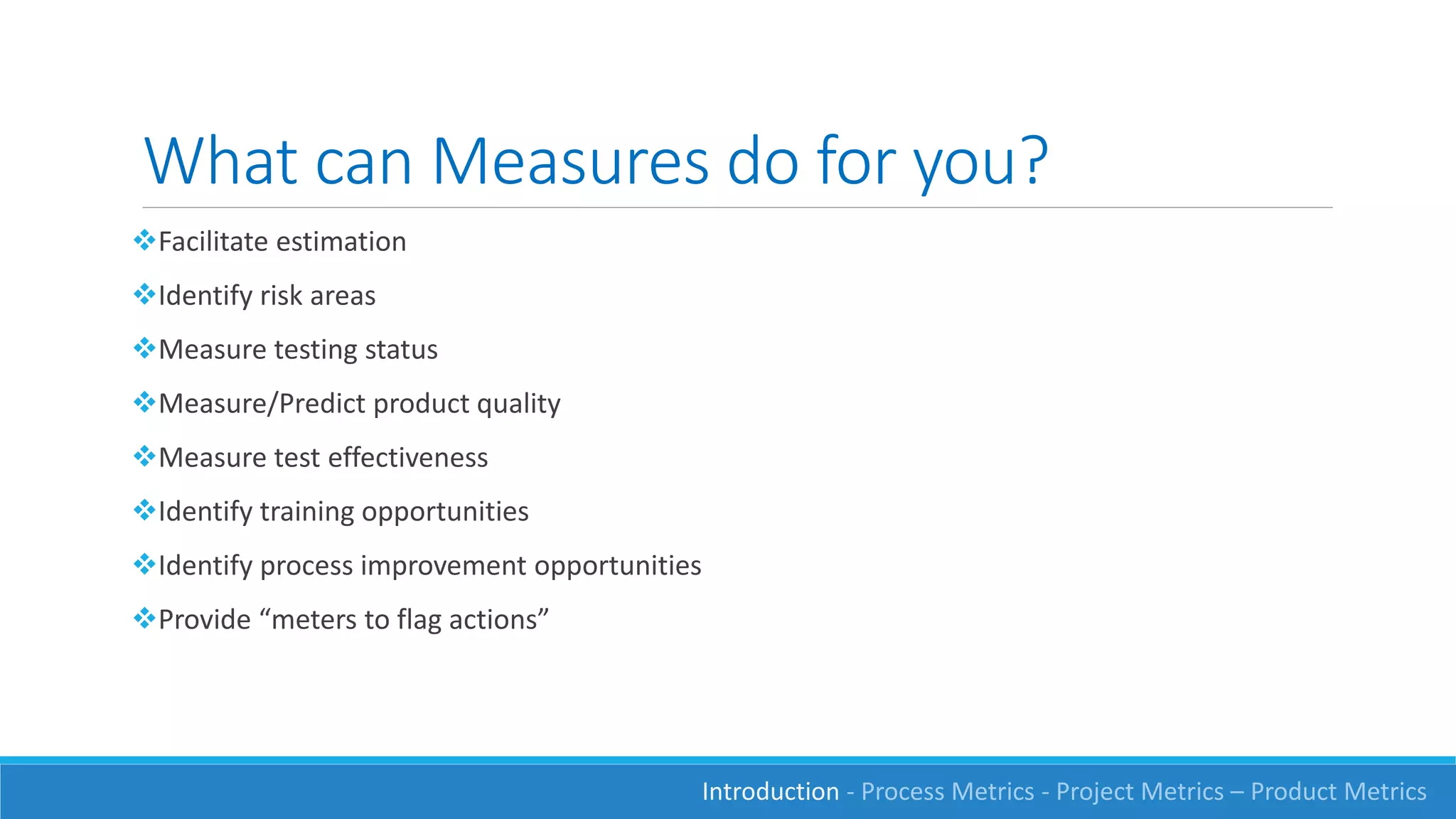 What can Measures do for you?

❖Facilitate estimation

❖Identify risk areas

❖Measure testing status

❖Measure/Predict product quality

❖Measure test effectiveness

❖Identify training opportunities

❖Identify process improvement opportunities

❖Provide “meters to flag actions”

Introduction - Process Metrics - Project Metrics – Product Metrics